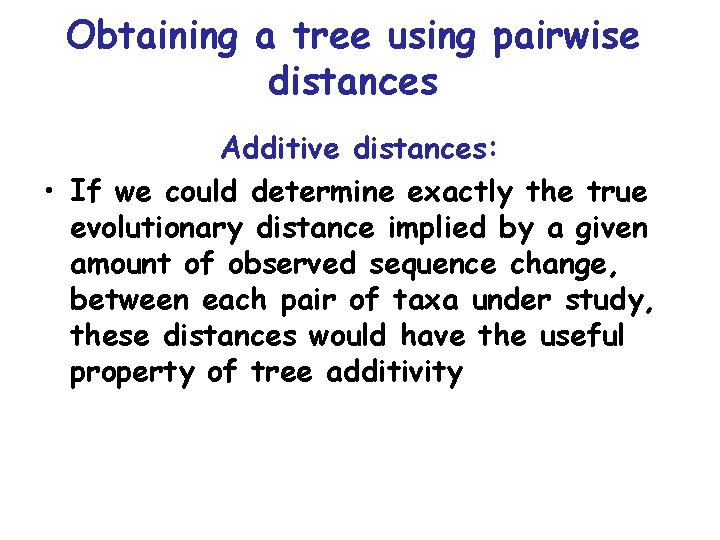 Obtaining a tree using pairwise distances

Additive distances:

• If we could determine exactly the true evolutionary distance implied by a given amount of observed sequence change, between each pair of taxa under study, these distances would have the useful property of tree additivity